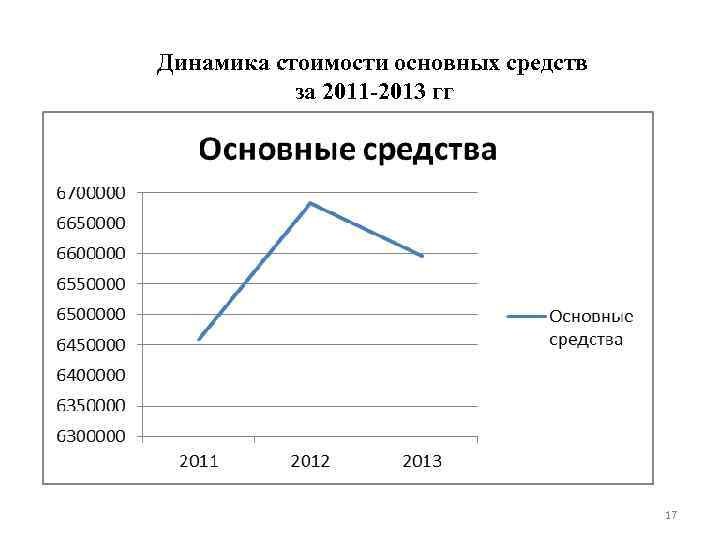 Динамика стоимости основных средств за 2011-2013 гг

Основные средства

6700000
6650000
6600000
6550000
6500000
6450000
6400000
6350000
6300000

2011 2012 2013

Основные средства

17